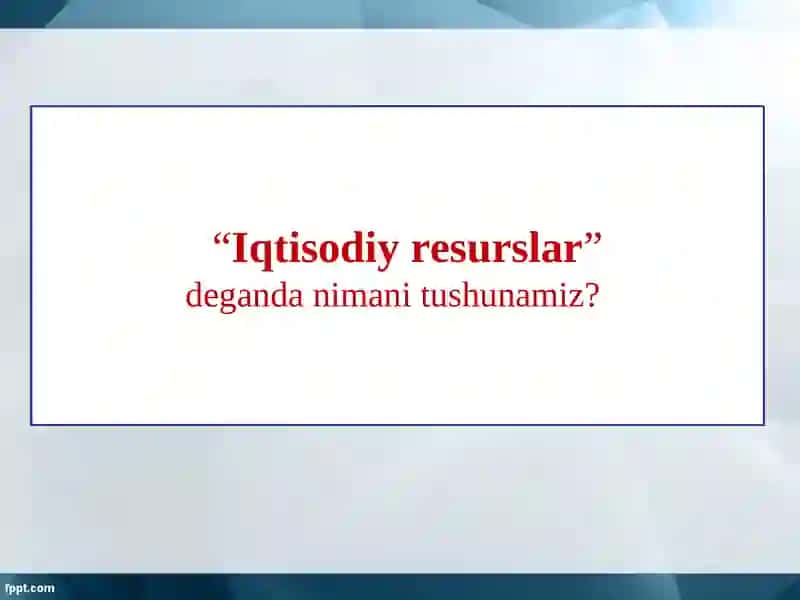 “Iqtisodiy resurslar” deganda nimani tushunamiz?

fppt.com